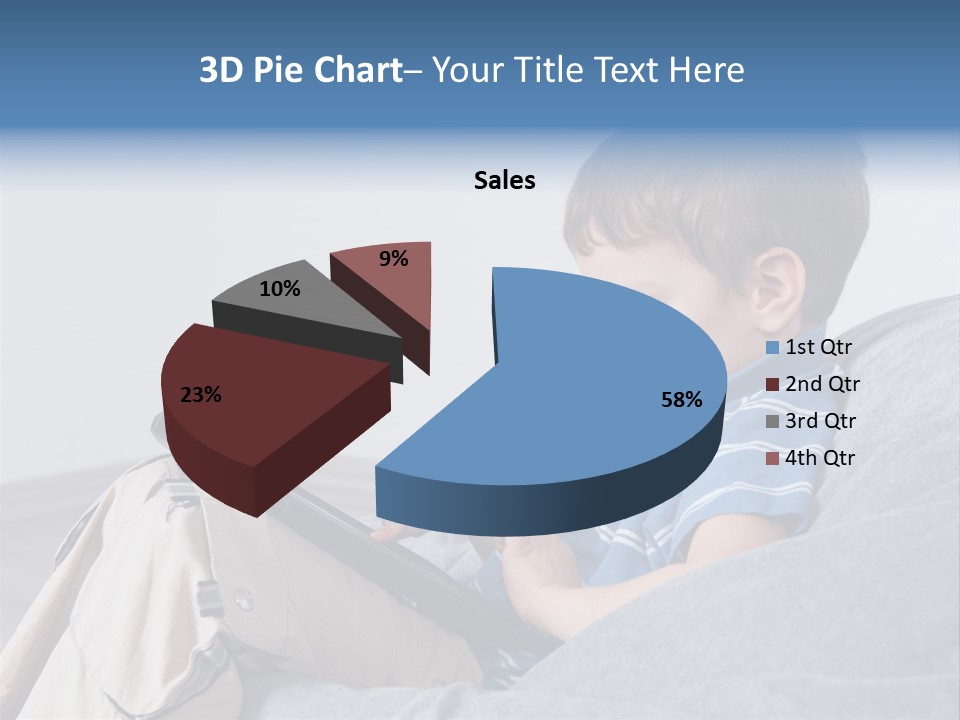 3D Pie Chart– Your Title Text Here

Sales

9%

10%

23%

58%

1st Qtr
2nd Qtr
3rd Qtr
4th Qtr